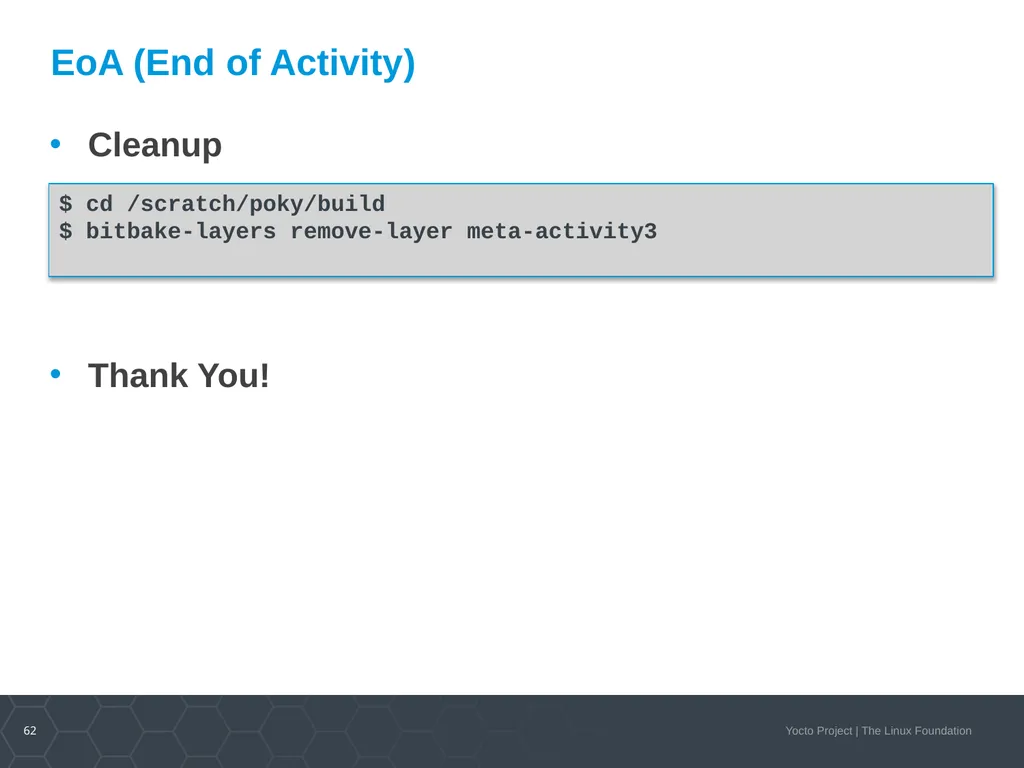 EoA (End of Activity)

• Cleanup

$ cd /scratch/poky/build
$ bitbake-layers remove-layer meta-activity3

• Thank You!

62

Yocto Project | The Linux Foundation